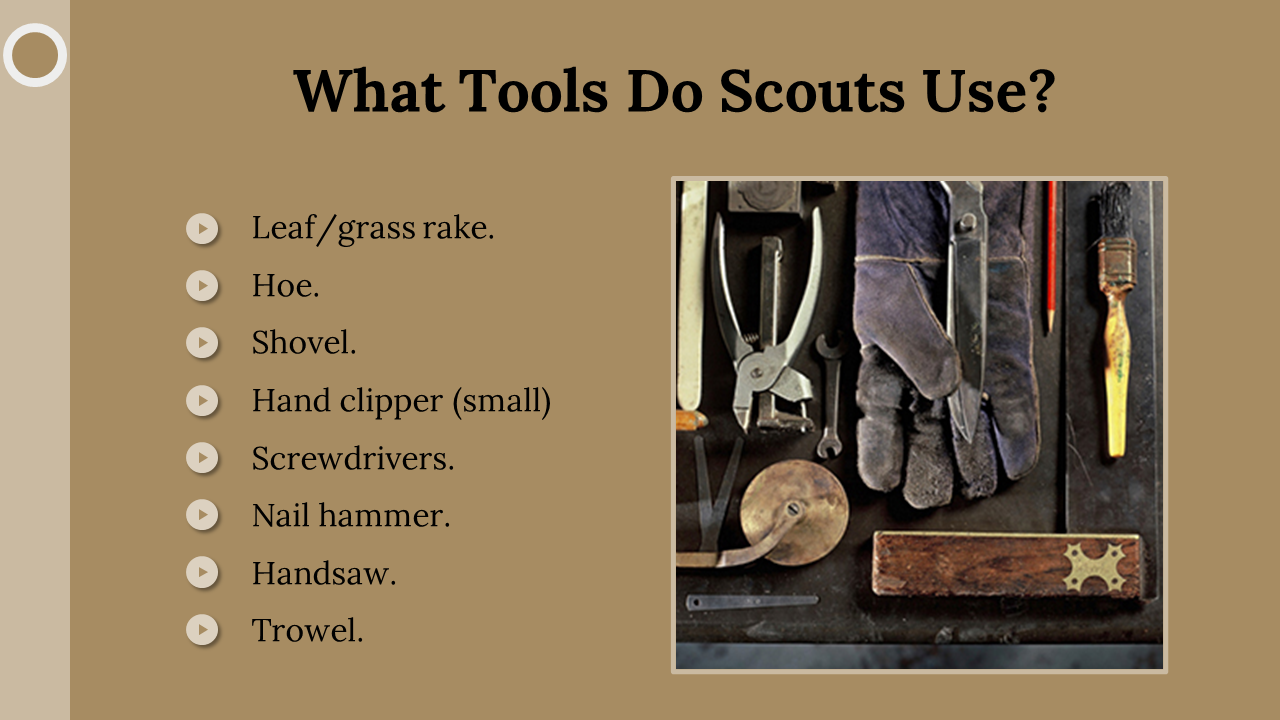 What Tools Do Scouts Use?

Leaf/grass rake.
Hoe.
Shovel.
Hand clipper (small)
Screwdrivers.
Nail hammer.
Handsaw.
Trowel.